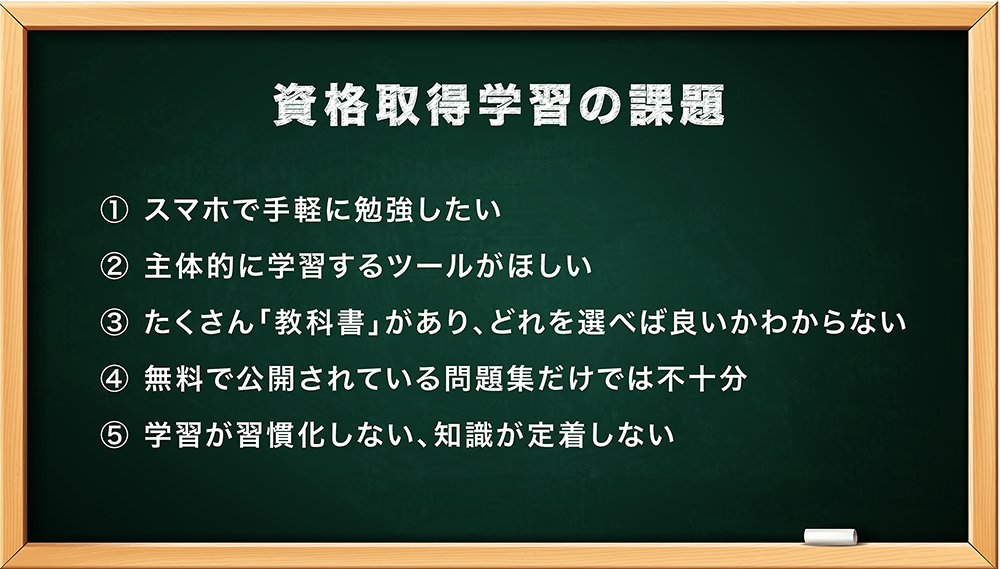 資格取得学習の課題

① スマホで手軽に勉強したい

② 主体的に学習するツールがほしい

③ たくさん「教科書」があり、どれを選べば良いかわからない

④ 無料で公開されている問題集だけでは不十分

⑤ 学習が習慣化しない、知識が定着しない